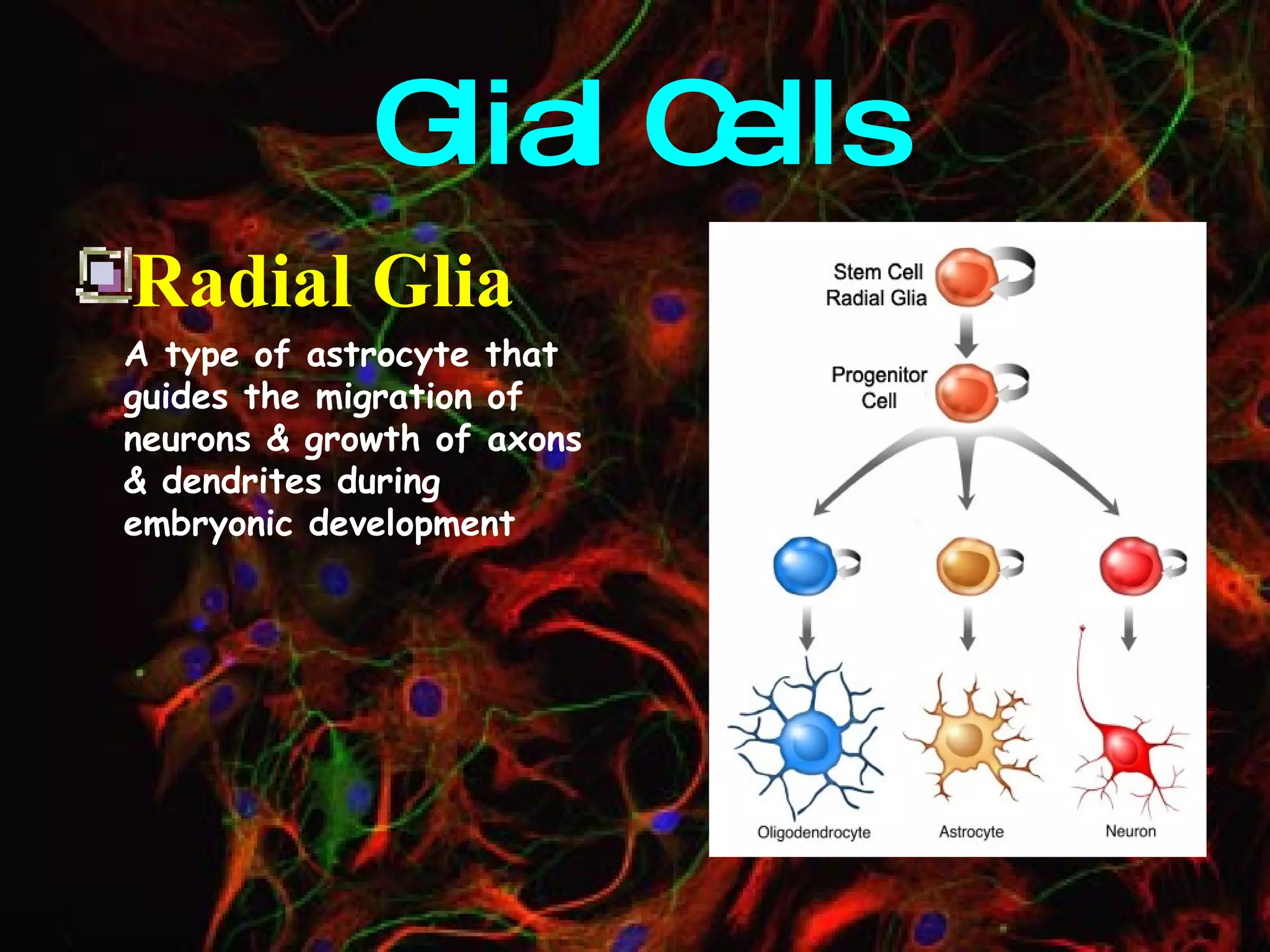 Glial Cells

Radial Glia

A type of astrocyte that guides the migration of neurons & growth of axons & dendrites during embryonic development

Stem Cell Radial Glia

Progenitor Cell

Oligodendrocyte

Astrocyte

Neuron